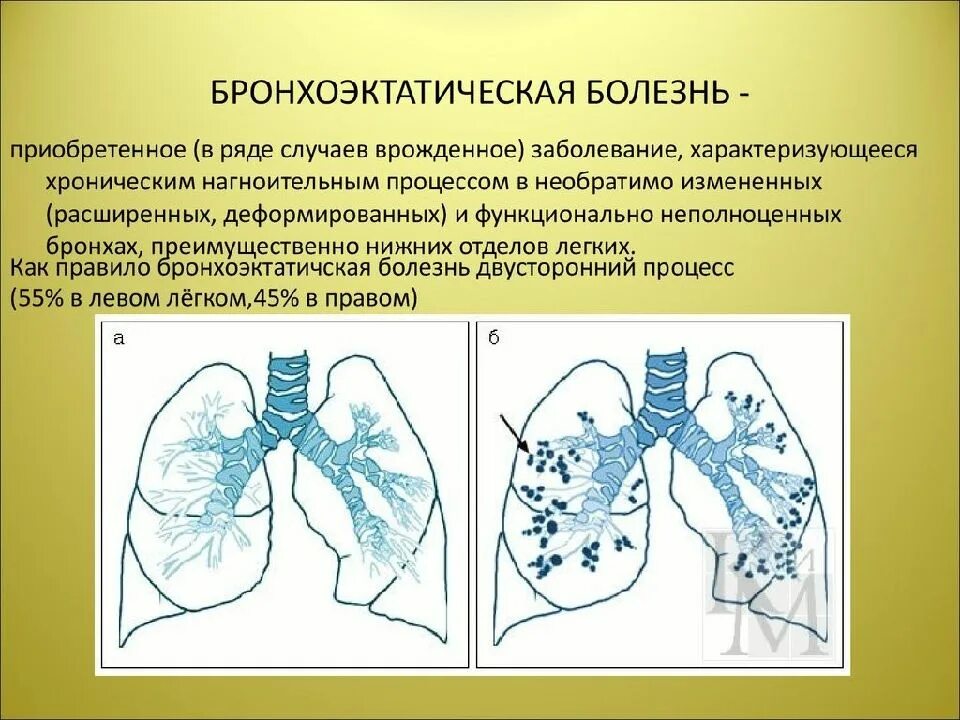 БРОНХОЭКТАТИЧЕСКАЯ БОЛЕЗНЬ -

приобретенное (в ряде случаев врожденное) заболевание, характеризующееся хроническим нагноительным процессом в необратимо измененных (расширенных, деформированных) и функционально неполноценных бронхах, преимущественно нижних отделов легких.

Как правило бронхоэктатичская болезнь двусторонний процесс (55% в левом лёгком,45% в правом)

а

б

КМ